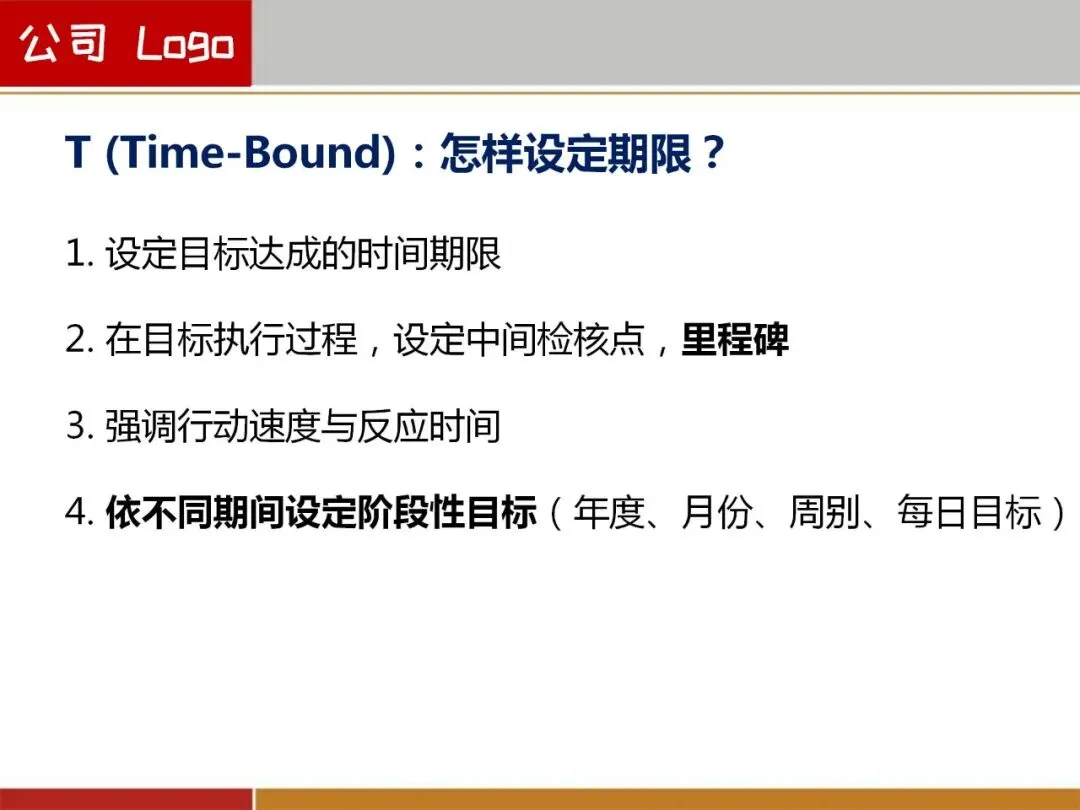 公司 Logo

T (Time-Bound)：怎样设定期限？

1. 设定目标达成的时间期限

2. 在目标执行过程，设定中间检核点，里程碑

3. 强调行动速度与反应时间

4. 依不同期间设定阶段性目标（年度、月份、周别、每日目标）